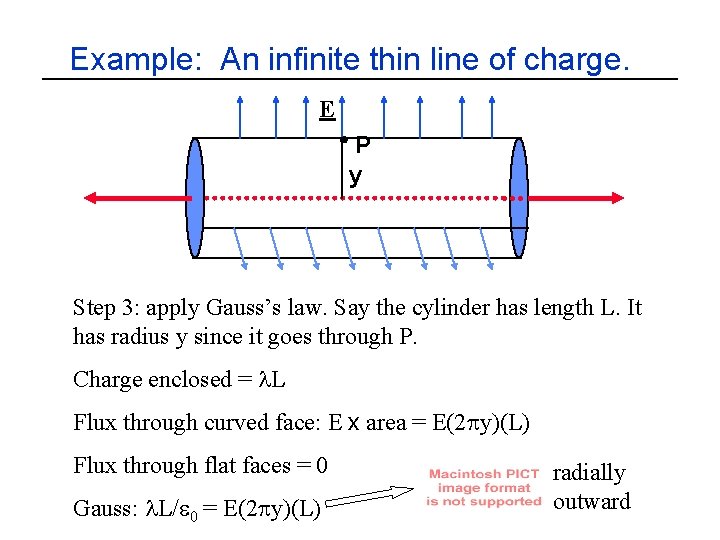 Example: An infinite thin line of charge.

E

P

y

Step 3: apply Gauss's law. Say the cylinder has length L. It has radius y since it goes through P.

Charge enclosed = $\lambda L$

Flux through curved face: E x area = $E(2\pi y)(L)$

Flux through flat faces = 0

Gauss: $\lambda L/\varepsilon_0 = E(2\pi y)(L)$

Macintosh PICT image format is not supported

radially outward